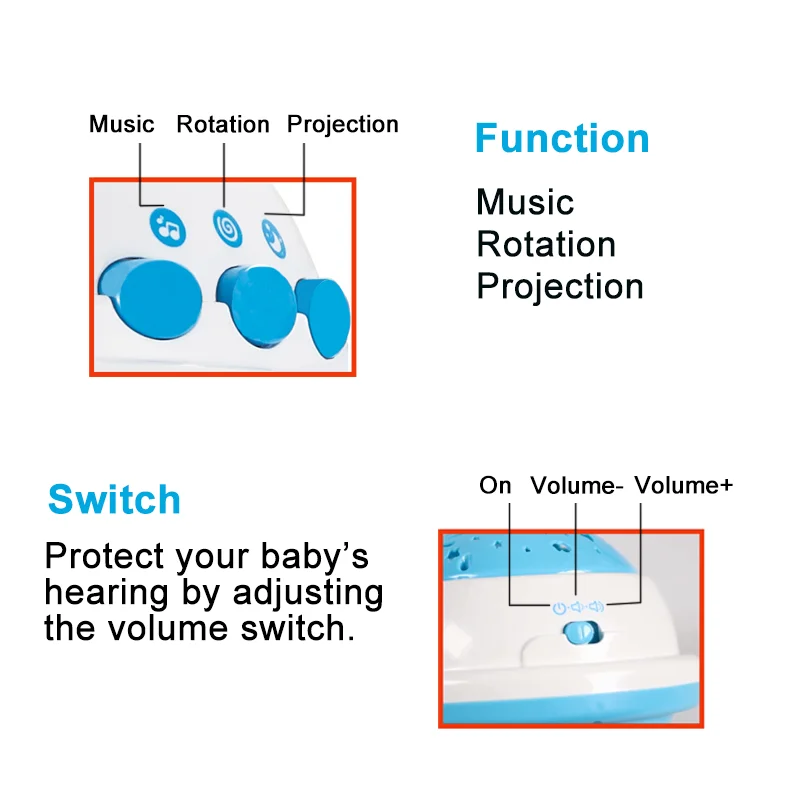 Music Rotation Projection

Function

Music
Rotation
Projection

Switch

Protect your baby's hearing by adjusting the volume switch.

On Volume- Volume+